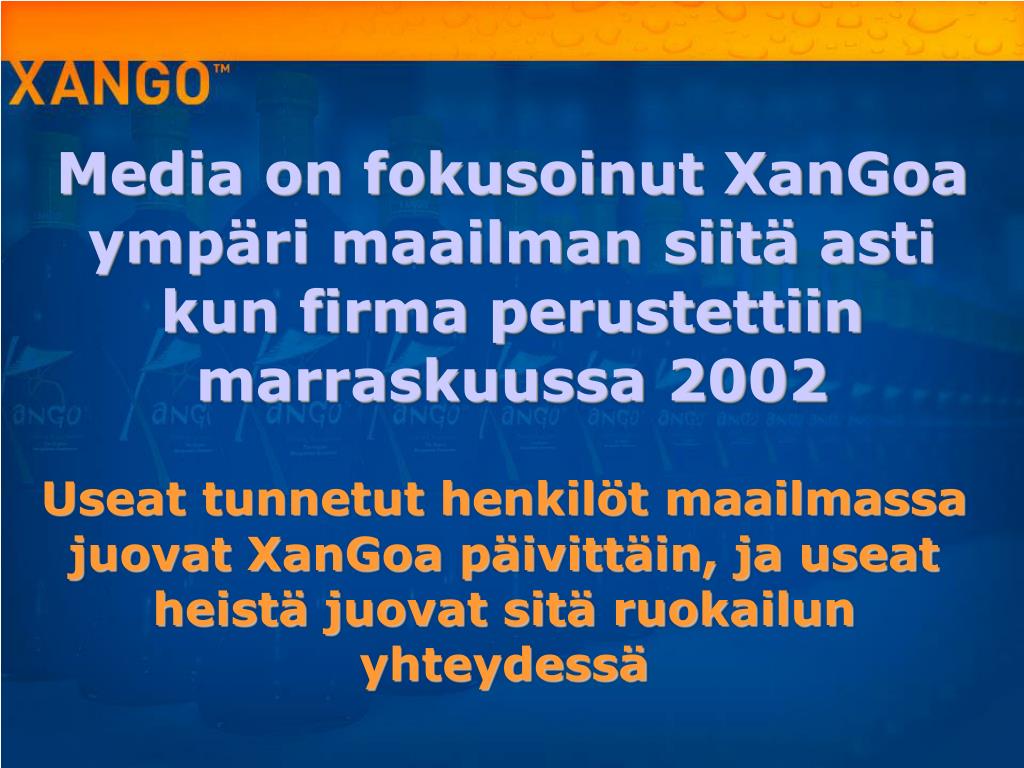 XANGO™

Media on fokusoinut XanGoa ympäri maailman siitä asti kun firma perustettiin marraskuussa 2002

Useat tunnetut henkilöt maailmassa juovat XanGoa päivittäin, ja useat heistä juovat sitä ruokailun yhteydessä